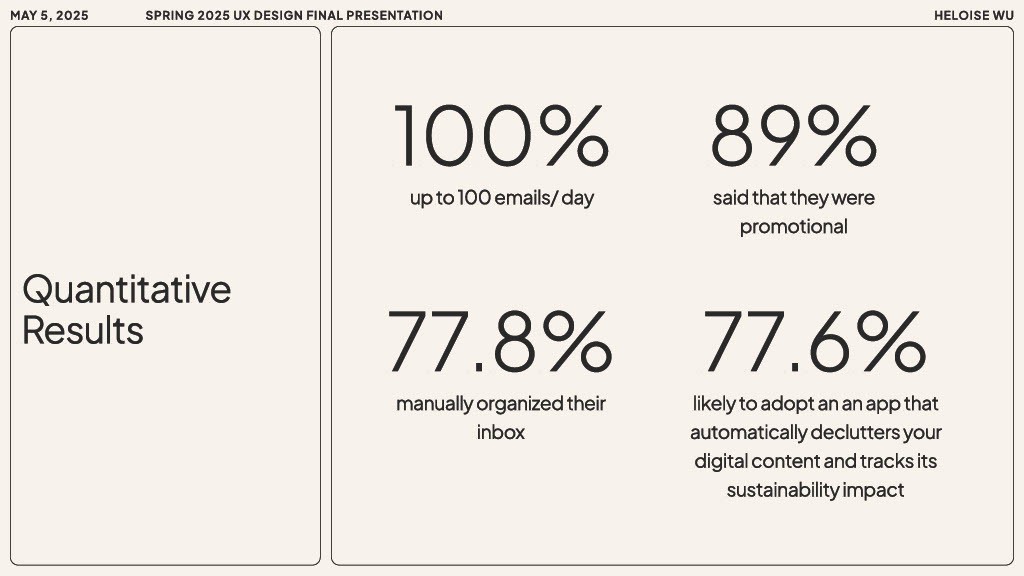 MAY 5, 2025

SPRING 2025 UX DESIGN FINAL PRESENTATION

HELOISE WU

Quantitative Results

100%

up to 100 emails/ day

89%

said that they were promotional

77.8%

manually organized their inbox

77.6%

likely to adopt an an app that automatically declutters your digital content and tracks its sustainability impact